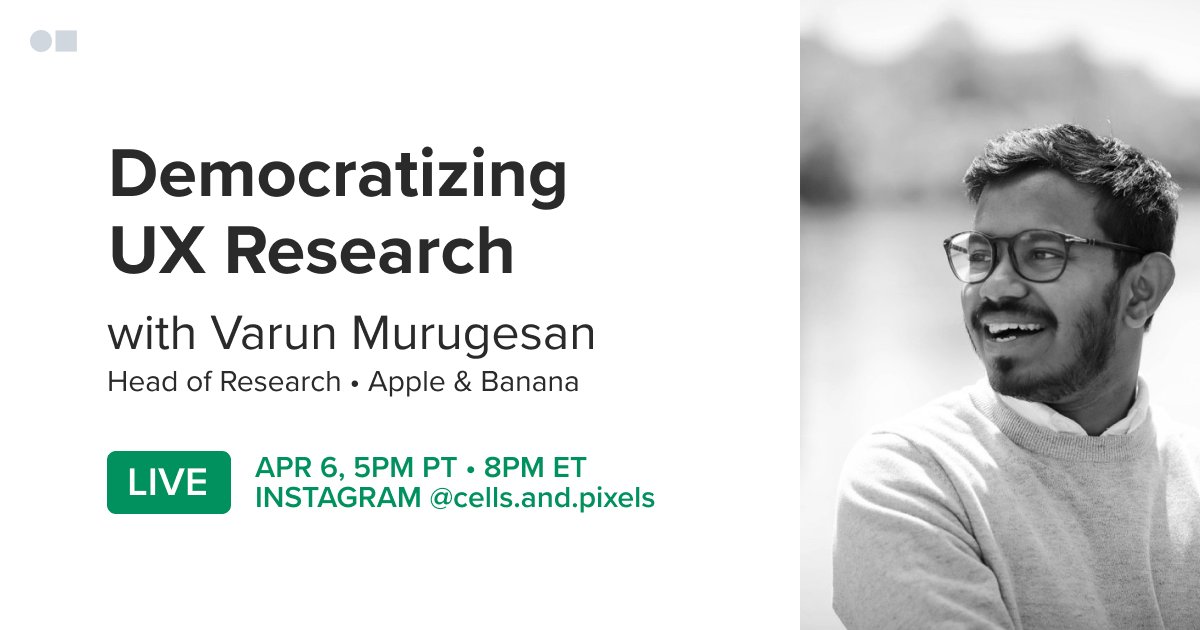 Democratizing UX Research

with Varun Murugesan

Head of Research • Apple & Banana

LIVE

APR 6, 5PM PT • 8PM ET
INSTAGRAM @cells.and.pixels